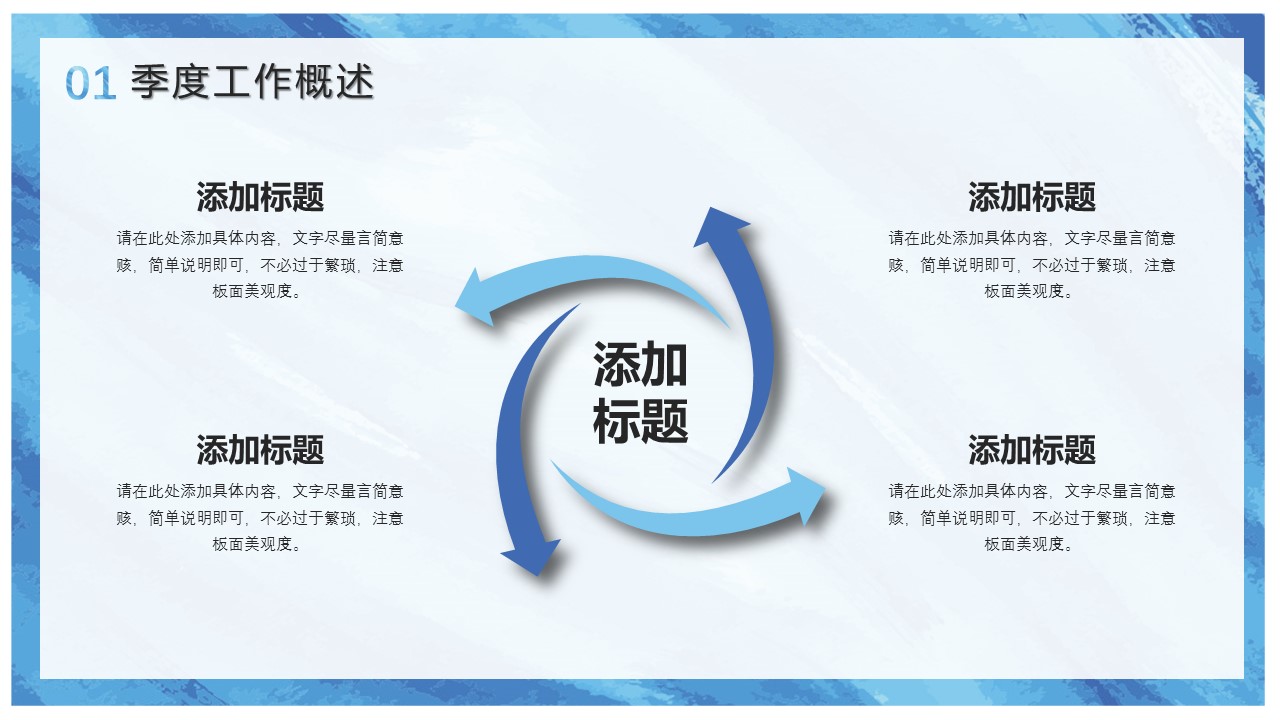 01 季度工作概述

添加标题

请在此处添加具体内容，文字尽量言简意赅，简单说明即可，不必过于繁琐，注意板面美观度。

添加标题

请在此处添加具体内容，文字尽量言简意赅，简单说明即可，不必过于繁琐，注意板面美观度。

添加标题

添加标题

请在此处添加具体内容，文字尽量言简意赅，简单说明即可，不必过于繁琐，注意板面美观度。

添加标题

请在此处添加具体内容，文字尽量言简意赅，简单说明即可，不必过于繁琐，注意板面美观度。